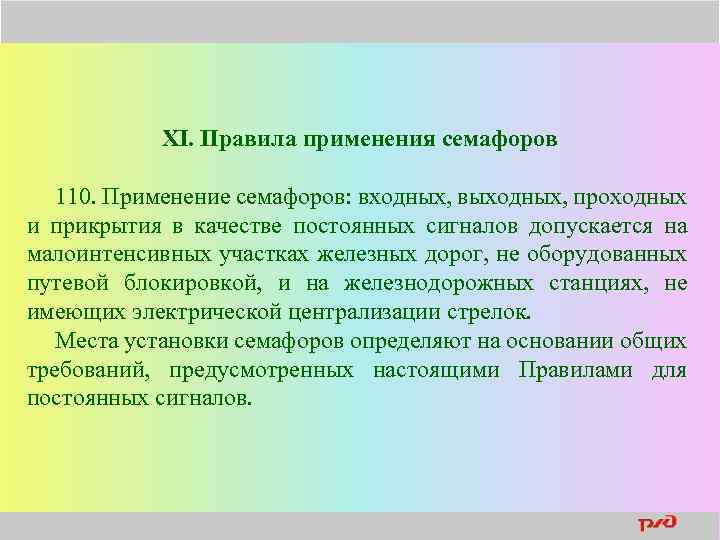 XI. Правила применения семафоров

110. Применение семафоров: входных, выходных, проходных и прикрытия в качестве постоянных сигналов допускается на малоинтенсивных участках железных дорог, не оборудованных путевой блокировкой, и на железнодорожных станциях, не имеющих электрической централизации стрелок.

Места установки семафоров определяют на основании общих требований, предусмотренных настоящими Правилами для постоянных сигналов.

РЖД